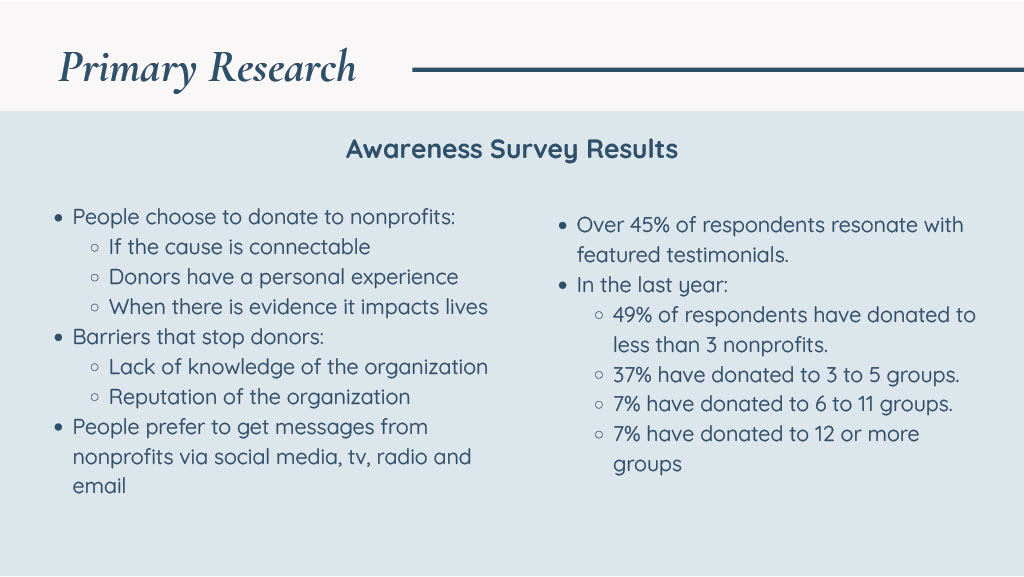 Primary Research

Awareness Survey Results

- People choose to donate to nonprofits:
  - If the cause is connectable
  - Donors have a personal experience
  - When there is evidence it impacts lives
- Barriers that stop donors:
  - Lack of knowledge of the organization
  - Reputation of the organization
- People prefer to get messages from nonprofits via social media, tv, radio and email

- Over 45% of respondents resonate with featured testimonials.
- In the last year:
  - 49% of respondents have donated to less than 3 nonprofits.
  - 37% have donated to 3 to 5 groups.
  - 7% have donated to 6 to 11 groups.
  - 7% have donated to 12 or more groups